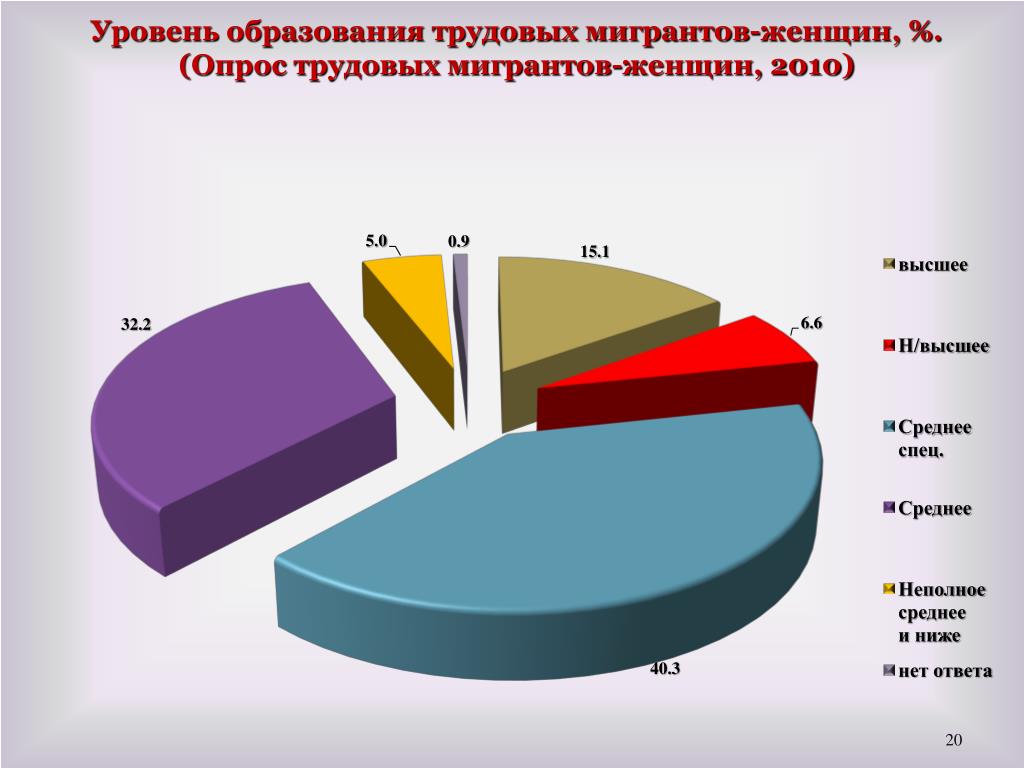 Уровень образования трудовых мигрантов-женщин, %.
(Опрос трудовых мигрантов-женщин, 2010)

5.0
0.9
15.1
6.6
32.2
40.3

высшее
Н/высшее
Среднее спец.
Среднее
Неполное среднее и ниже
нет ответа

20